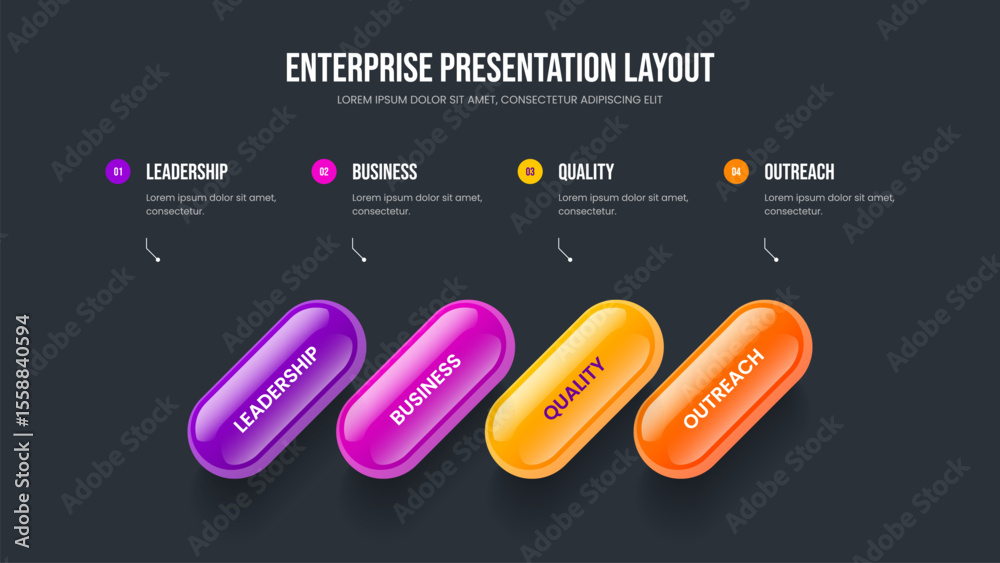 ENTERPRISE PRESENTATION LAYOUT

LOREM IPSUM DOLOR SIT AMET, CONSECTETUR ADIPISCING ELIT

01 LEADERSHIP
Lorem ipsum dolor sit amet, consectetur.

02 BUSINESS
Lorem ipsum dolor sit amet, consectetur.

03 QUALITY
Lorem ipsum dolor sit amet, consectetur.

04 OUTREACH
Lorem ipsum dolor sit amet, consectetur.

LEADERSHIP

BUSINESS

QUALITY

OUTREACH

Adobe Stock | #1558840594